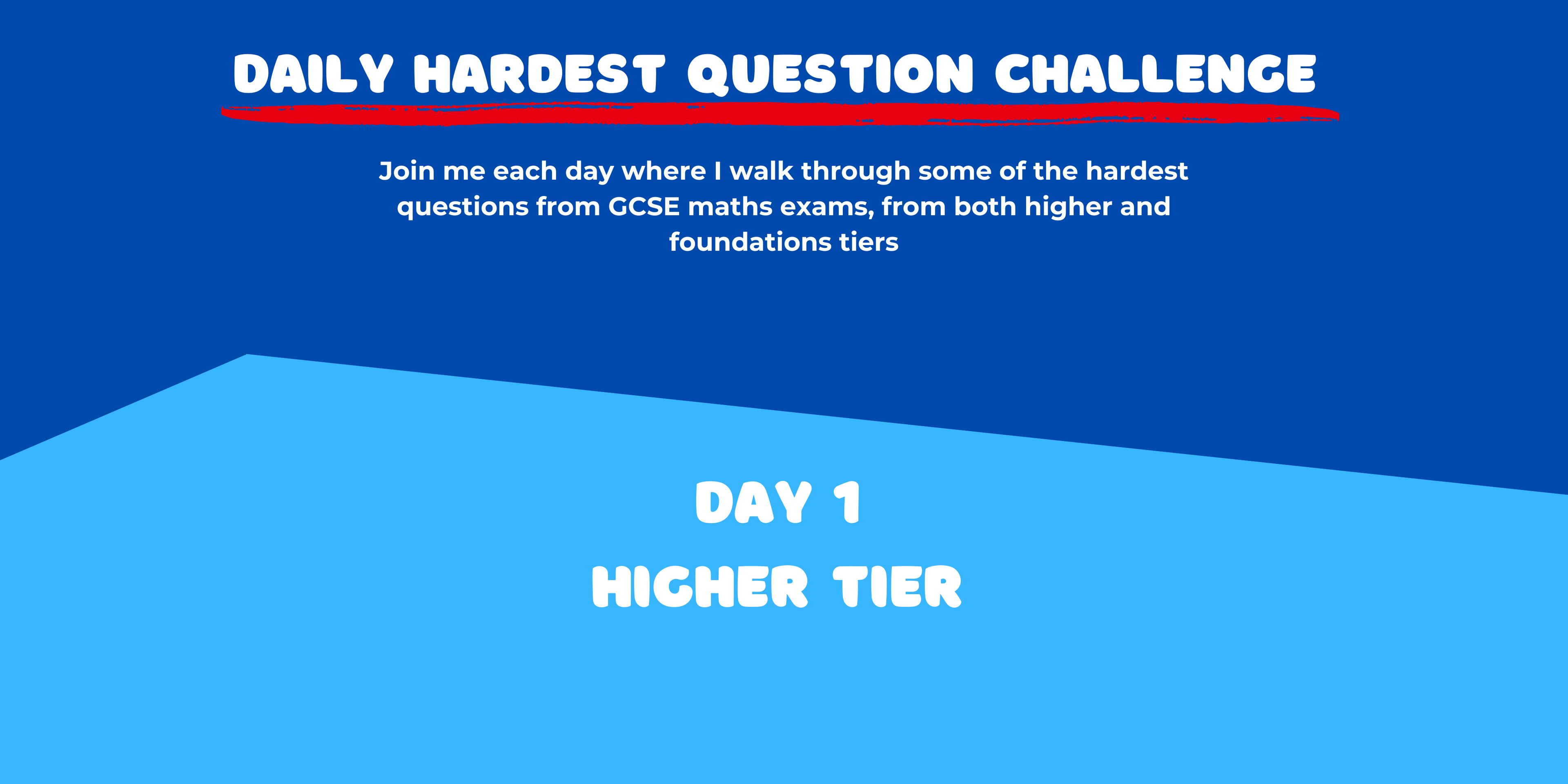 DAILY HARDEST QUESTION CHALLENGE

Join me each day where I walk through some of the hardest questions from GCSE maths exams, from both higher and foundations tiers

DAY 1
HIGHER TIER